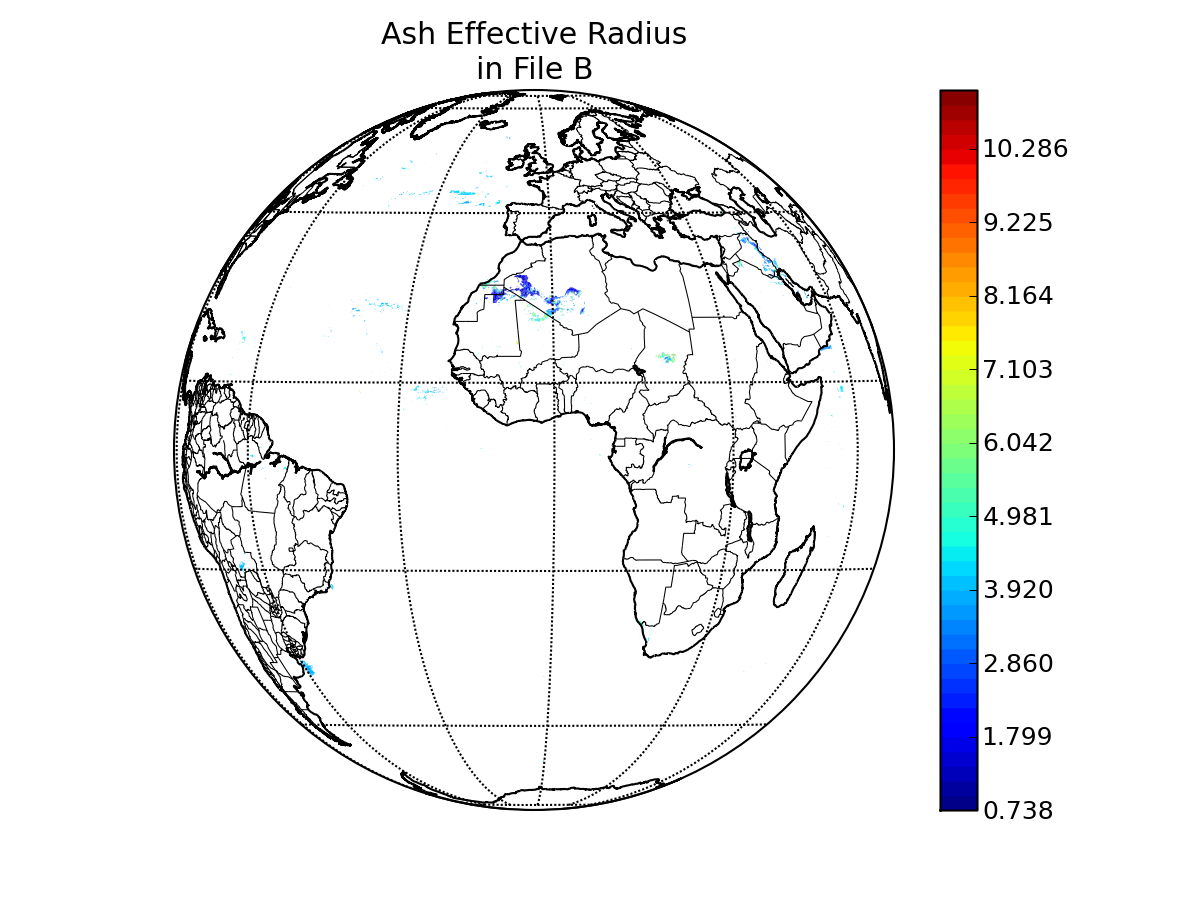 Ash Effective Radius
in File B

10.286
9.225
8.164
7.103
6.042
4.981
3.920
2.860
1.799
0.738